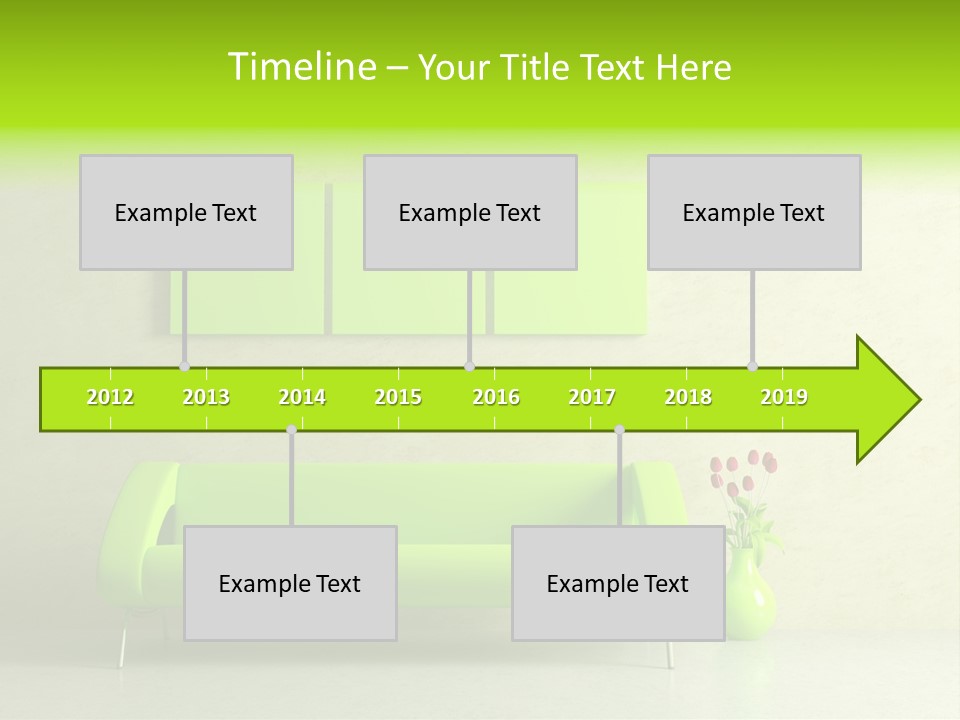 Timeline – Your Title Text Here

Example Text

Example Text

Example Text

2012 2013 2014 2015 2016 2017 2018 2019

Example Text

Example Text